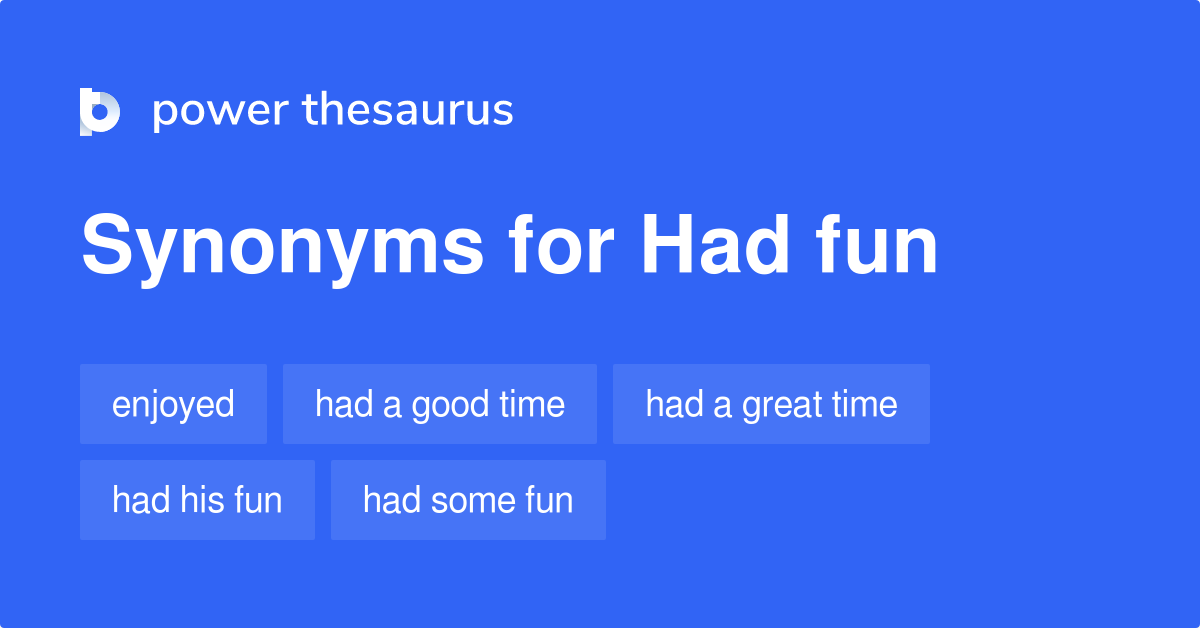 power thesaurus

Synonyms for Had fun

enjoyed
had a good time
had a great time
had his fun
had some fun